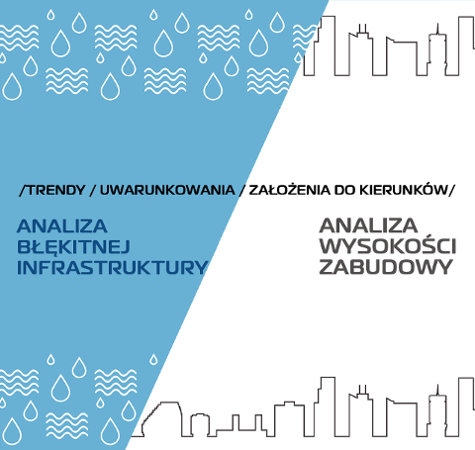 /TRENDY / UWARUNKOWANIA / ZAŁOŻENIA DO KIERUNKÓW/

ANALIZA BŁĘKITNEJ INFRASTRUKTURY

ANALIZA WYSOKOŚCI ZABUDOWY